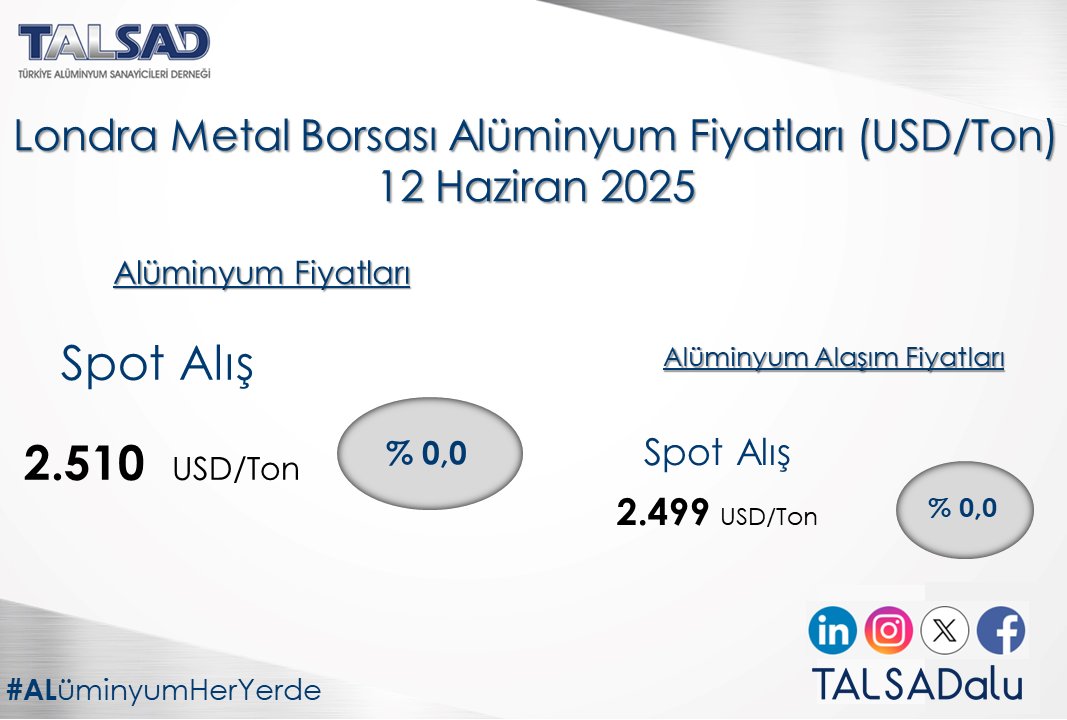 TALSAD
TÜRKİYE ALÜMİNYUM SANAYİCİLERİ DERNEĞİ

Londra Metal Borsası Alüminyum Fiyatları (USD/Ton)
12 Haziran 2025

Alüminyum Fiyatları

Spot Alış

2.510 USD/Ton

% 0,0

Alüminyum Alaşım Fiyatları

Spot Alış

2.499 USD/Ton

% 0,0

TALSADalu

#ALüminyumHerYerde